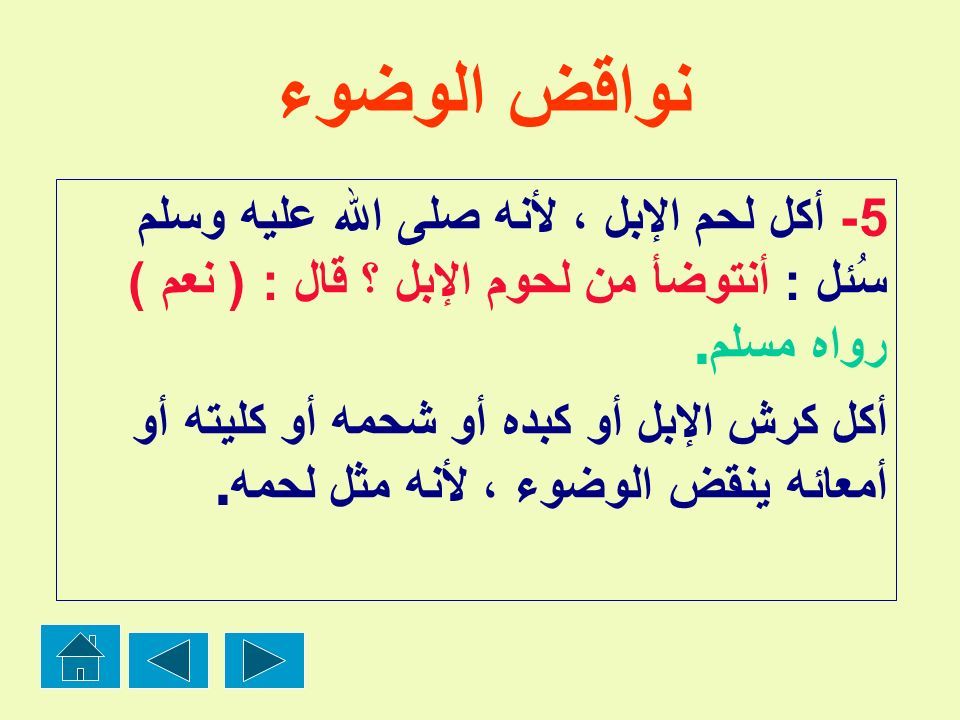 نواقض الوضوء

5- أكل لحم الإبل ، لأنه صلى الله عليه وسلم سُئل : أنتوضأ من لحوم الإبل ؟ قال : ( نعم ) رواه مسلم.

أكل كرش الإبل أو كبده أو شحمه أو كليته أو أمعائه ينقض الوضوء ، لأنه مثل لحمه.